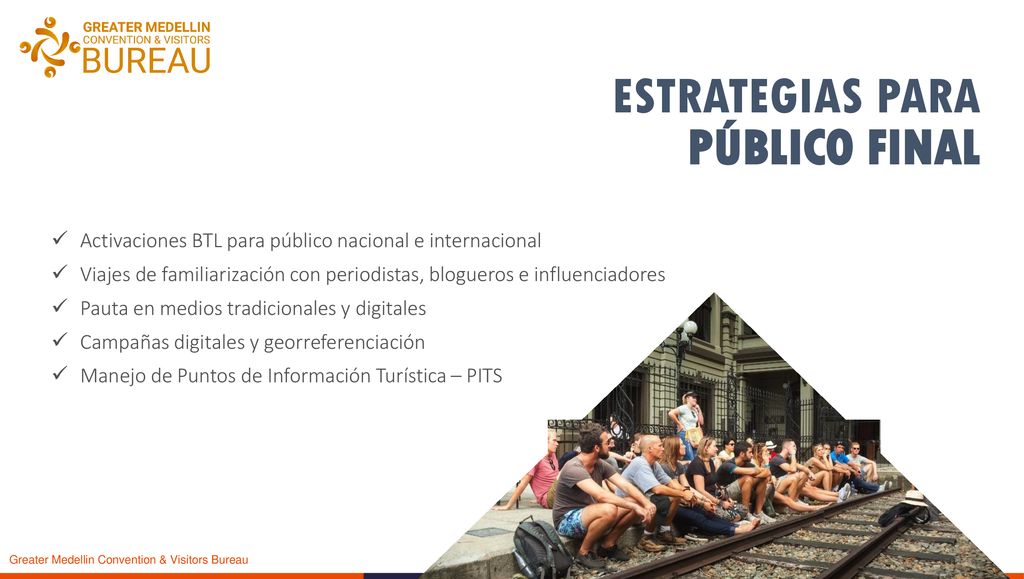 GREATER MEDELLIN
CONVENTION & VISITORS
BUREAU

ESTRATEGIAS PARA PÚBLICO FINAL

✓ Activaciones BTL para público nacional e internacional
✓ Viajes de familiarización con periodistas, blogueros e influenciadores
✓ Pauta en medios tradicionales y digitales
✓ Campañas digitales y georreferenciación
✓ Manejo de Puntos de Información Turística – PITS

Greater Medellin Convention & Visitors Bureau